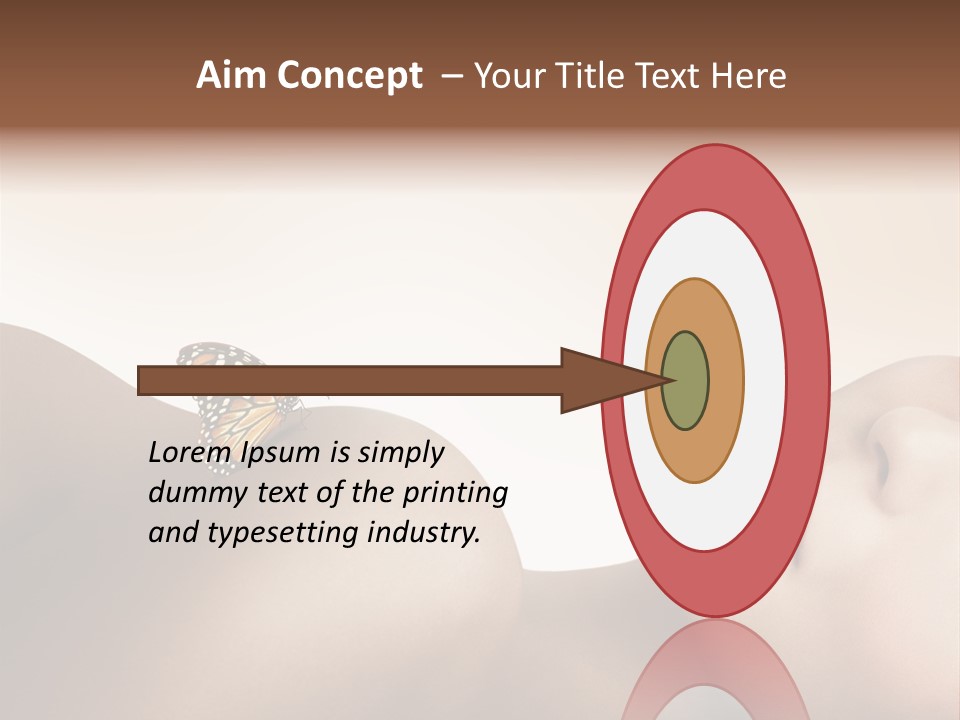 Aim Concept – Your Title Text Here

Lorem Ipsum is simply dummy text of the printing and typesetting industry.